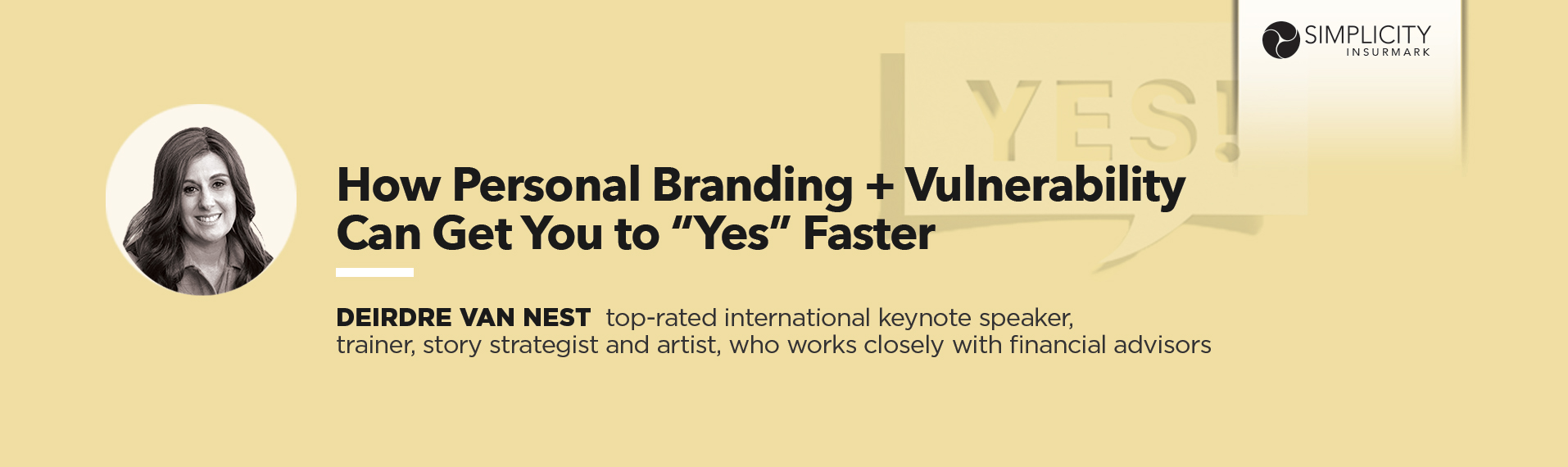 SIMPLICITY
INSURMARK

YES!

How Personal Branding + Vulnerability Can Get You to “Yes” Faster

DEIRDRE VAN NEST top-rated international keynote speaker, trainer, story strategist and artist, who works closely with financial advisors